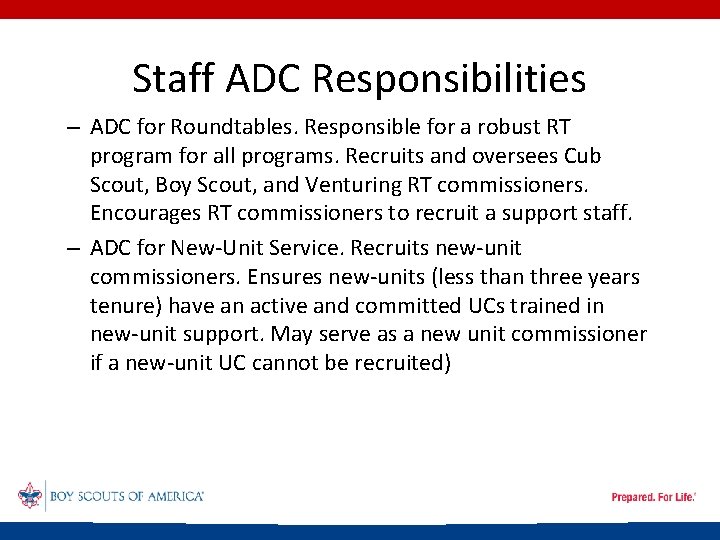 Staff ADC Responsibilities

– ADC for Roundtables. Responsible for a robust RT program for all programs. Recruits and oversees Cub Scout, Boy Scout, and Venturing RT commissioners. Encourages RT commissioners to recruit a support staff.

– ADC for New-Unit Service. Recruits new-unit commissioners. Ensures new-units (less than three years tenure) have an active and committed UCs trained in new-unit support. May serve as a new unit commissioner if a new-unit UC cannot be recruited)

BOY SCOUTS OF AMERICA®

Prepared. For Life.®